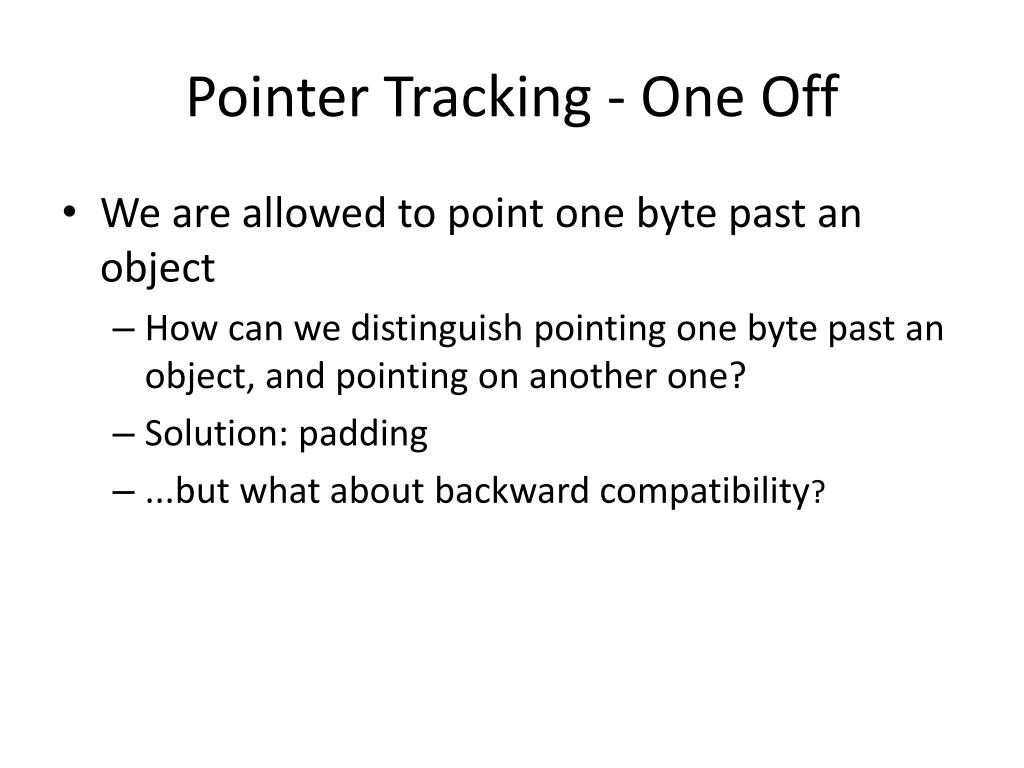 Pointer Tracking - One Off

• We are allowed to point one byte past an object
– How can we distinguish pointing one byte past an object, and pointing on another one?
– Solution: padding
– ...but what about backward compatibility?